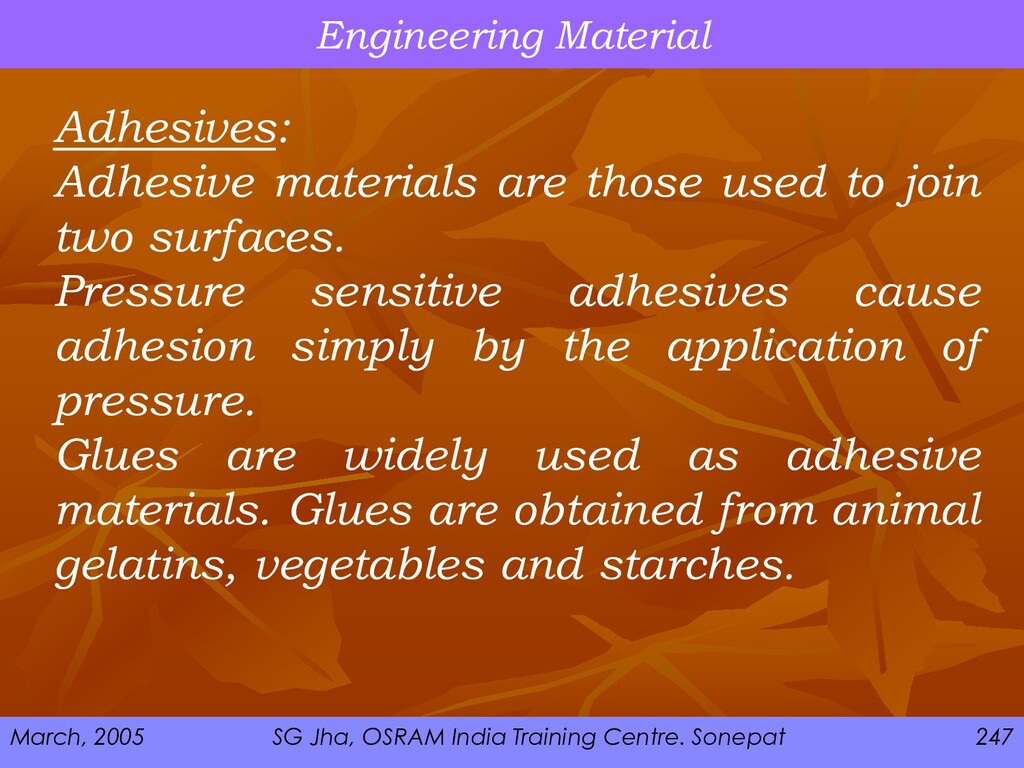 Engineering Material

Adhesives:

Adhesive materials are those used to join two surfaces.

Pressure sensitive adhesives cause adhesion simply by the application of pressure.

Glues are widely used as adhesive materials. Glues are obtained from animal gelatins, vegetables and starches.

March, 2005 SG Jha, OSRAM India Training Centre. Sonepat 247